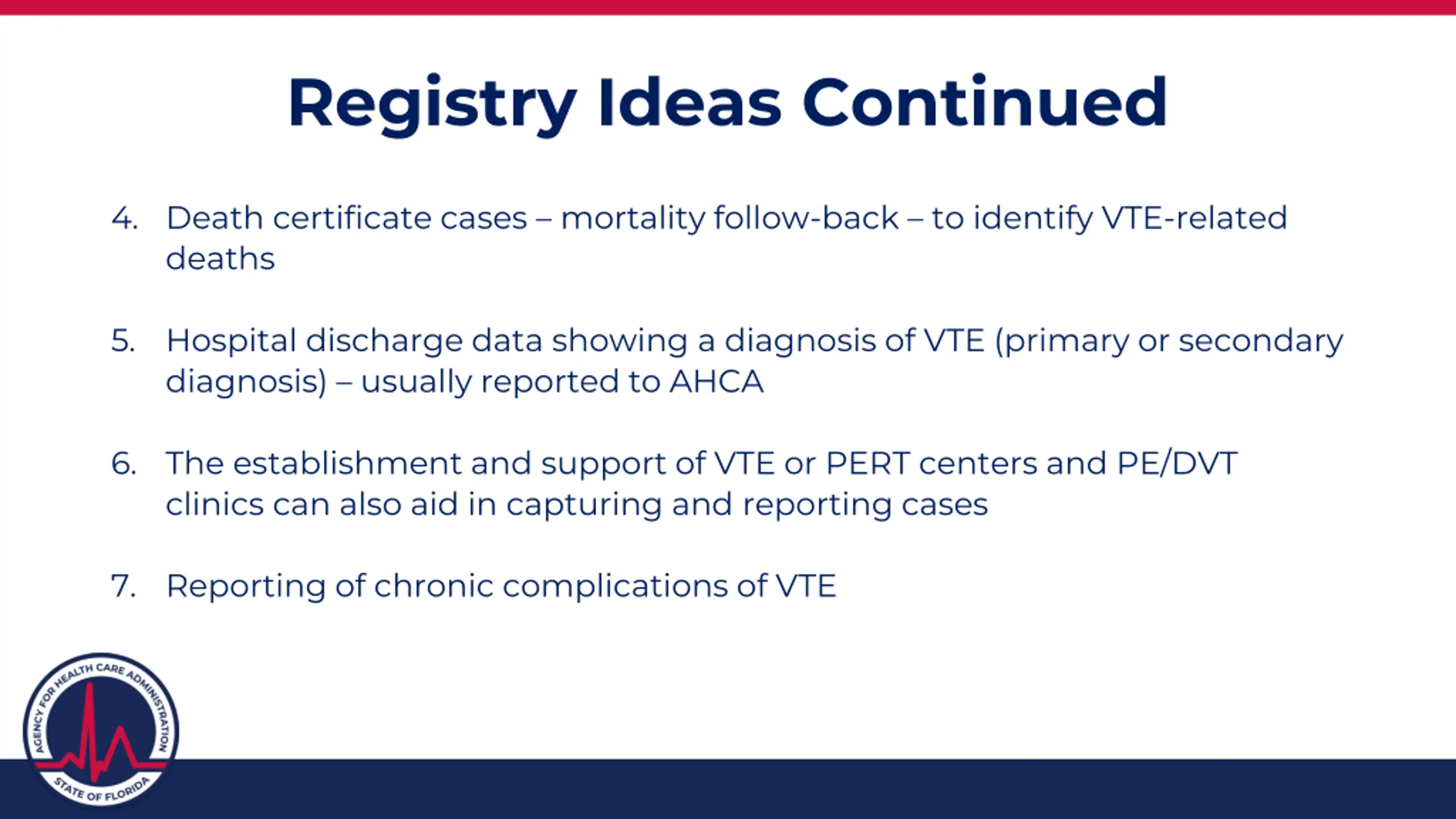 Registry Ideas Continued

4. Death certificate cases – mortality follow-back – to identify VTE-related deaths

5. Hospital discharge data showing a diagnosis of VTE (primary or secondary diagnosis) – usually reported to AHCA

6. The establishment and support of VTE or PERT centers and PE/DVT clinics can also aid in capturing and reporting cases

7. Reporting of chronic complications of VTE

AGENCY FOR HEALTH CARE ADMINISTRATION
STATE OF FLORIDA